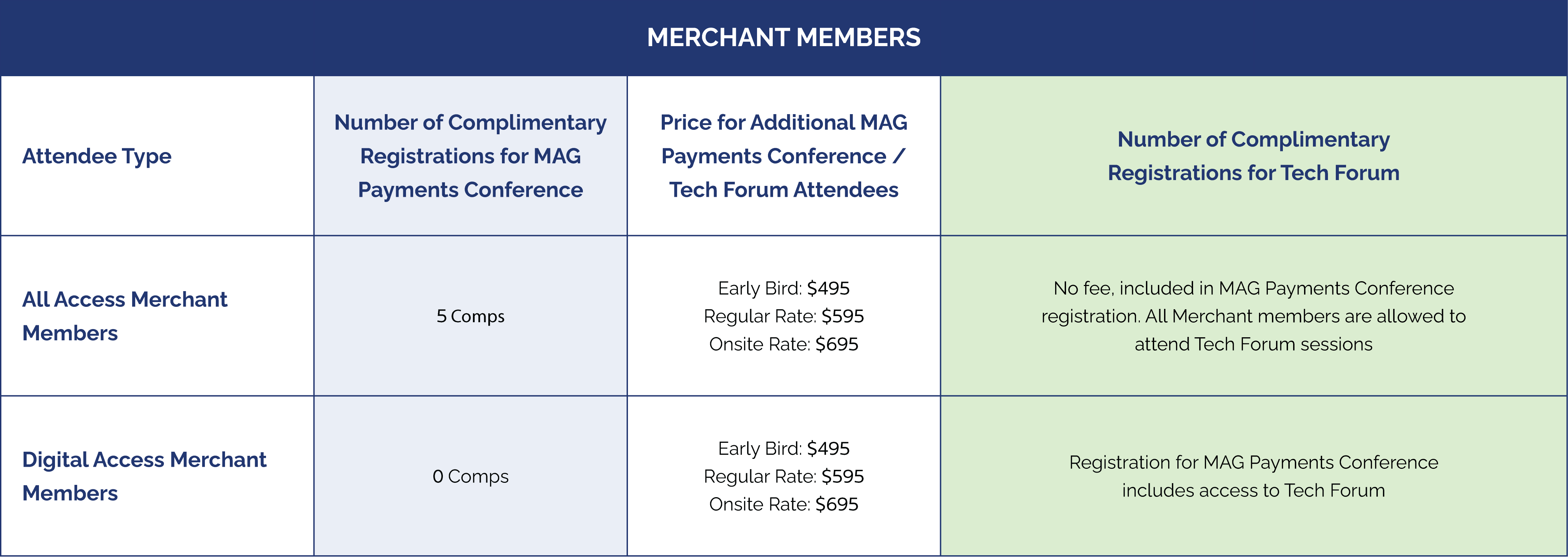 MERCHANT MEMBERS

| Attendee Type | Number of Complimentary Registrations for MAG Payments Conference | Price for Additional MAG Payments Conference / Tech Forum Attendees | Number of Complimentary Registrations for Tech Forum |
|---|---|---|---|
| All Access Merchant Members | 5 Comps | Early Bird: \$495 Regular Rate: \$595 Onsite Rate: \$695 | No fee, included in MAG Payments Conference registration. All Merchant members are allowed to attend Tech Forum sessions |
| Digital Access Merchant Members | 0 Comps | Early Bird: \$495 Regular Rate: \$595 Onsite Rate: \$695 | Registration for MAG Payments Conference includes access to Tech Forum |